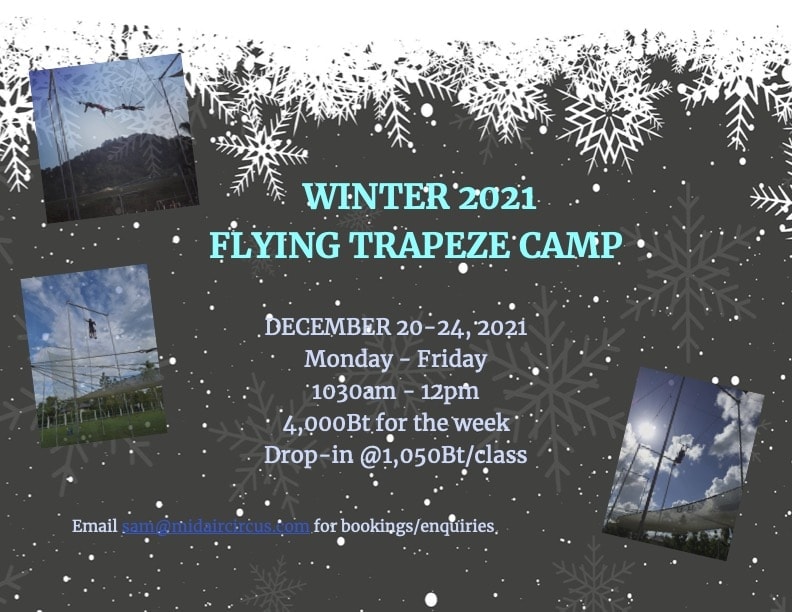 WINTER 2021
FLYING TRAPEZE CAMP

DECEMBER 20-24, 2021
Monday - Friday
1030am - 12pm
4,000Bt for the week
Drop-in @1,050Bt/class

Email sam@midaircircus.com for bookings/enquiries